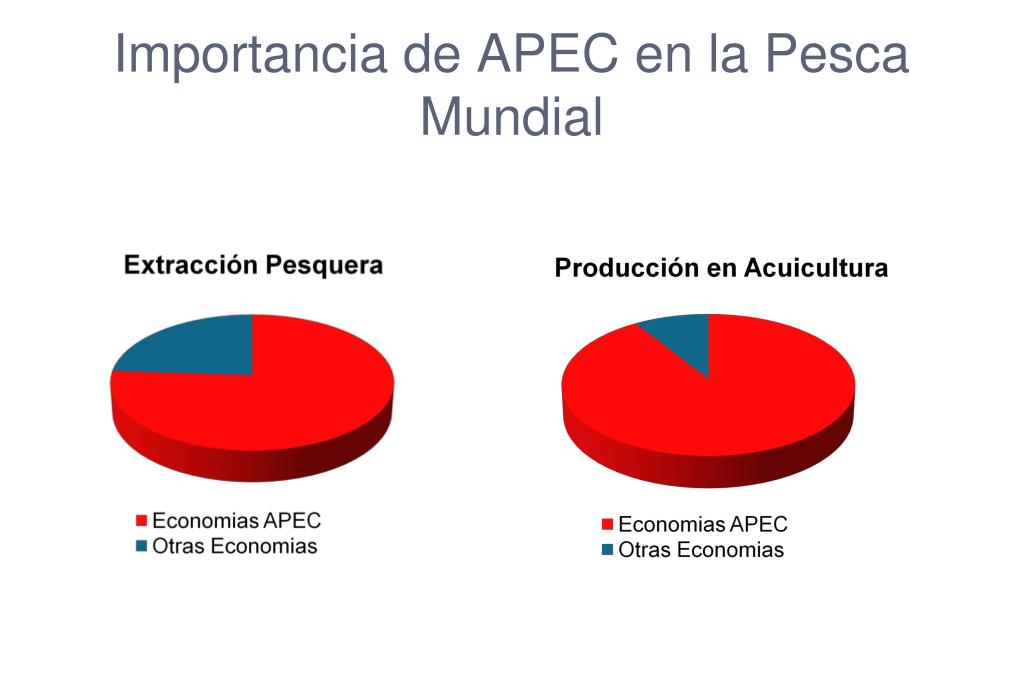 Importancia de APEC en la Pesca Mundial

Extracción Pesquera

Economias APEC
Otras Economias

Producción en Acuicultura

Economias APEC
Otras Economias